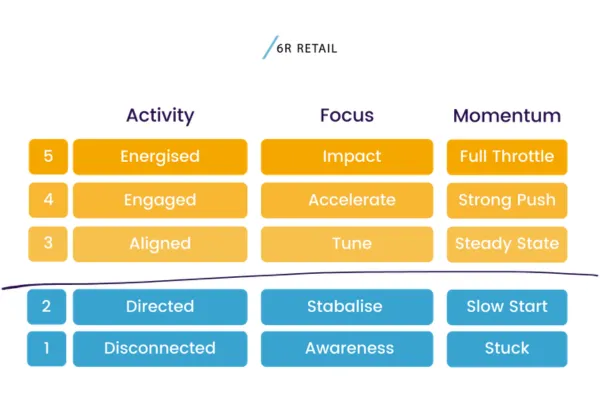 6R RETAIL

| | Activity | Focus | Momentum |
|---|---|---|---|
| 5 | Energised | Impact | Full Throttle |
| 4 | Engaged | Accelerate | Strong Push |
| 3 | Aligned | Tune | Steady State |
| 2 | Directed | Stabalise | Slow Start |
| 1 | Disconnected | Awareness | Stuck |